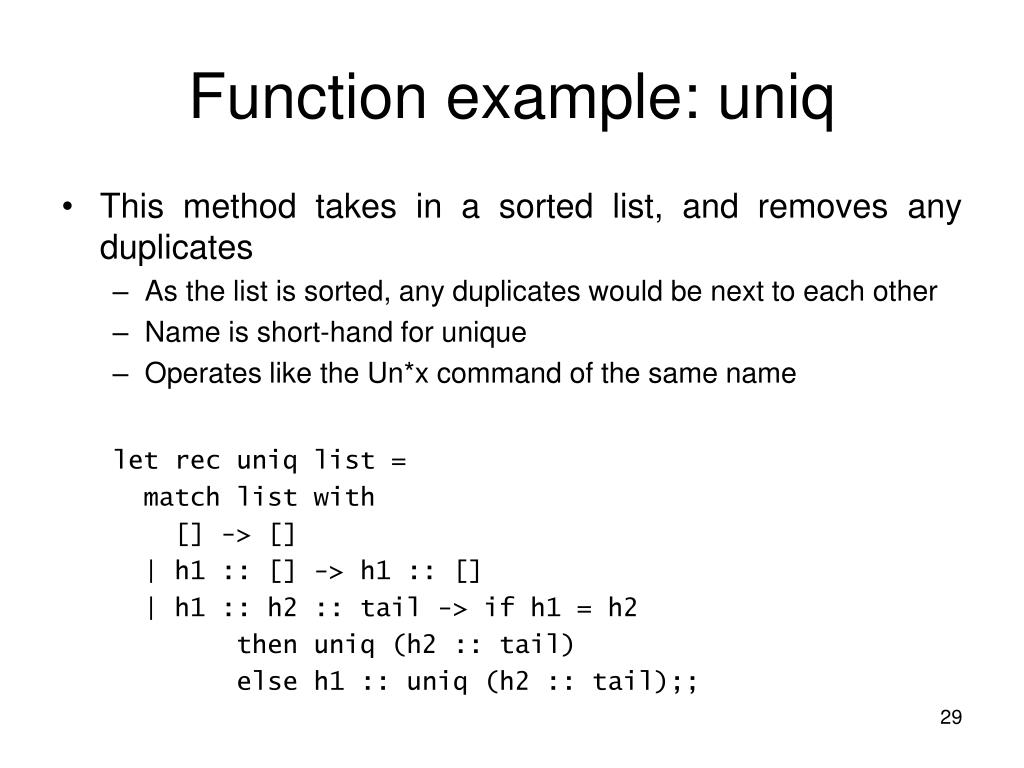 Function example: uniq

• This method takes in a sorted list, and removes any duplicates
– As the list is sorted, any duplicates would be next to each other
– Name is short-hand for unique
– Operates like the Un*x command of the same name

let rec uniq list =
  match list with
    [] -> []
  | h1 :: [] -> h1 :: []
  | h1 :: h2 :: tail -> if h1 = h2
        then uniq (h2 :: tail)
        else h1 :: uniq (h2 :: tail);;

29